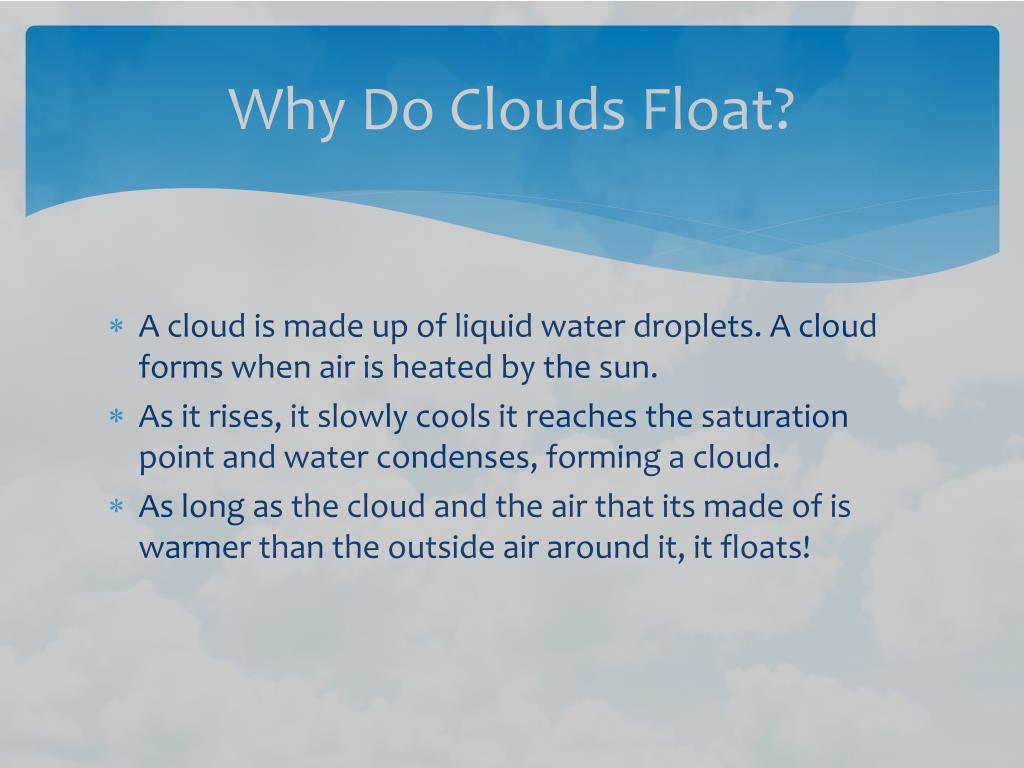 Why Do Clouds Float?

* A cloud is made up of liquid water droplets. A cloud forms when air is heated by the sun.
* As it rises, it slowly cools it reaches the saturation point and water condenses, forming a cloud.
* As long as the cloud and the air that its made of is warmer than the outside air around it, it floats!